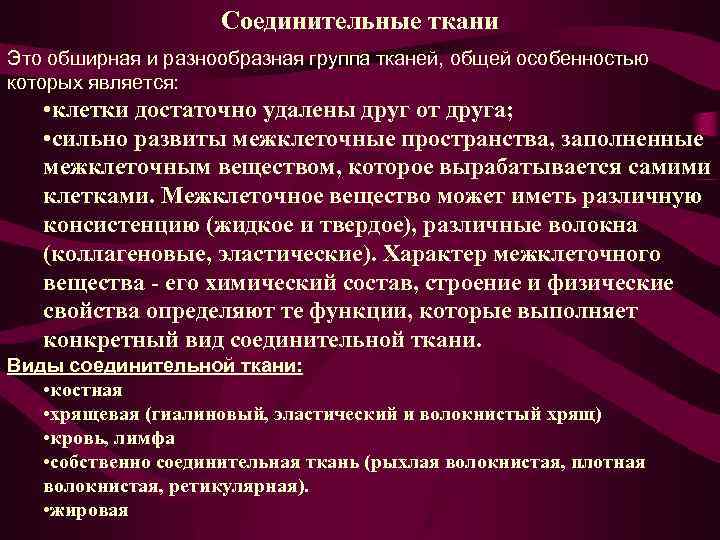 Соединительные ткани

Это обширная и разнообразная группа тканей, общей особенностью которых является:

•клетки достаточно удалены друг от друга;

•сильно развиты межклеточные пространства, заполненные межклеточным веществом, которое вырабатывается самими клетками. Межклеточное вещество может иметь различную консистенцию (жидкое и твердое), различные волокна (коллагеновые, эластические). Характер межклеточного вещества - его химический состав, строение и физические свойства определяют те функции, которые выполняет конкретный вид соединительной ткани.

Виды соединительной ткани:

•костная

•хрящевая (гиалиновый, эластический и волокнистый хрящ)

•кровь, лимфа

•собственно соединительная ткань (рыхлая волокнистая, плотная волокнистая, ретикулярная).

•жировая